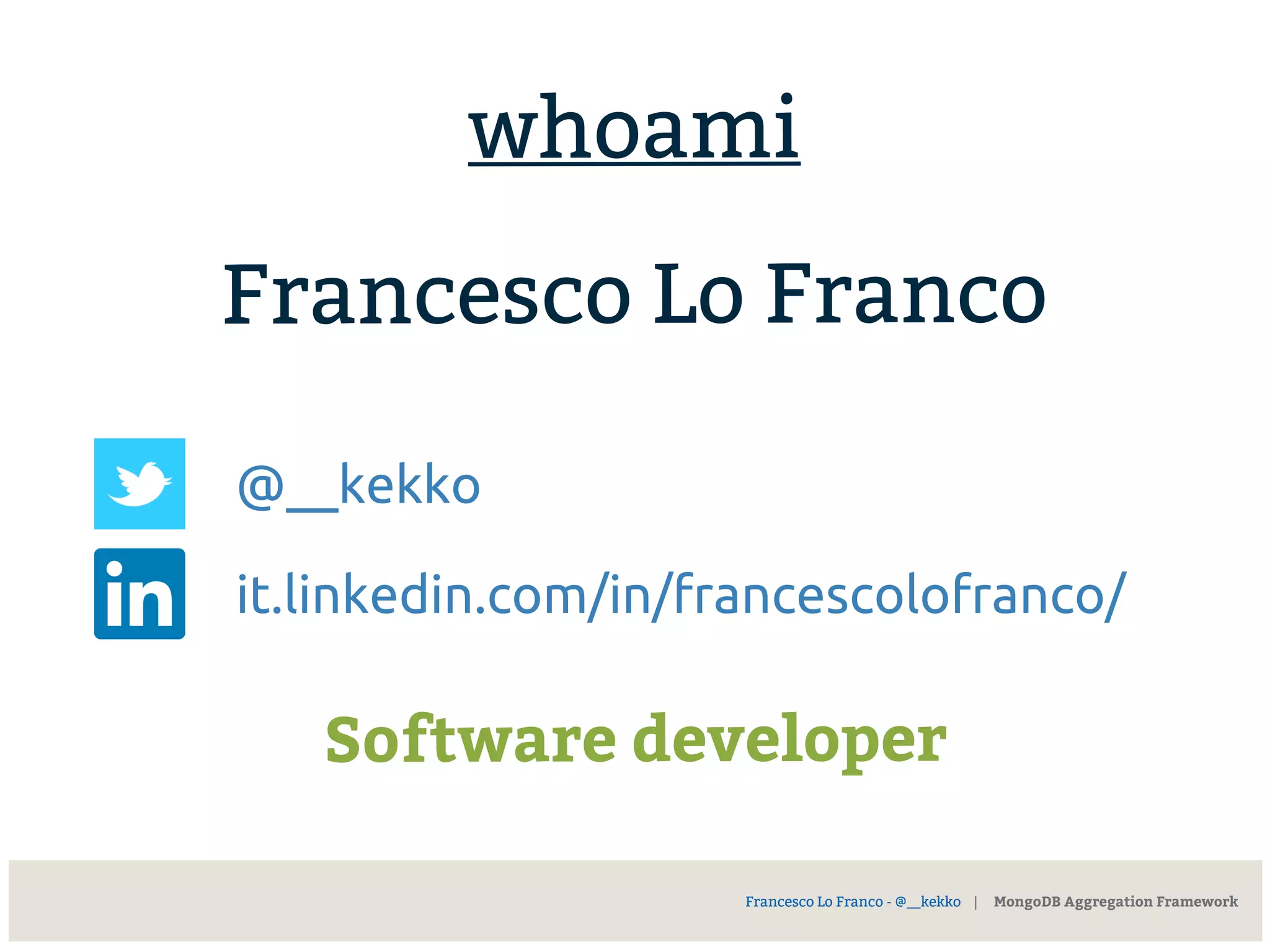 whoami

Francesco Lo Franco

@__kekko

in

it.linkedin.com/in/francescolofranco/

Software developer

Francesco Lo Franco - @__kekko | MongoDB Aggregation Framework